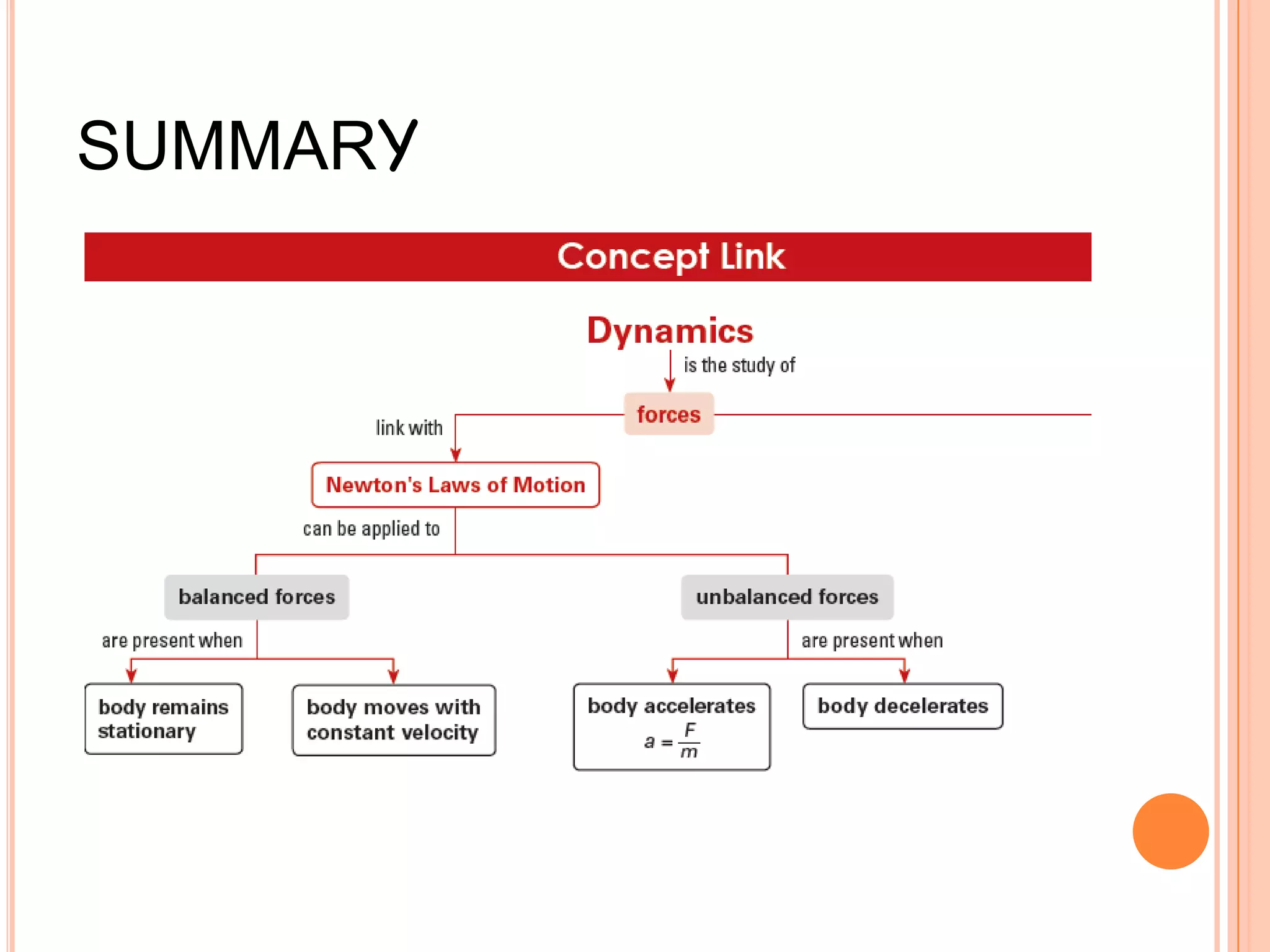 SUMMARY

Concept Link

Dynamics

is the study of

forces

link with

Newton's Laws of Motion

can be applied to

balanced forces

unbalanced forces

are present when

are present when

body remains stationary

body moves with constant velocity

body accelerates $a = \frac{F}{m}$

body decelerates